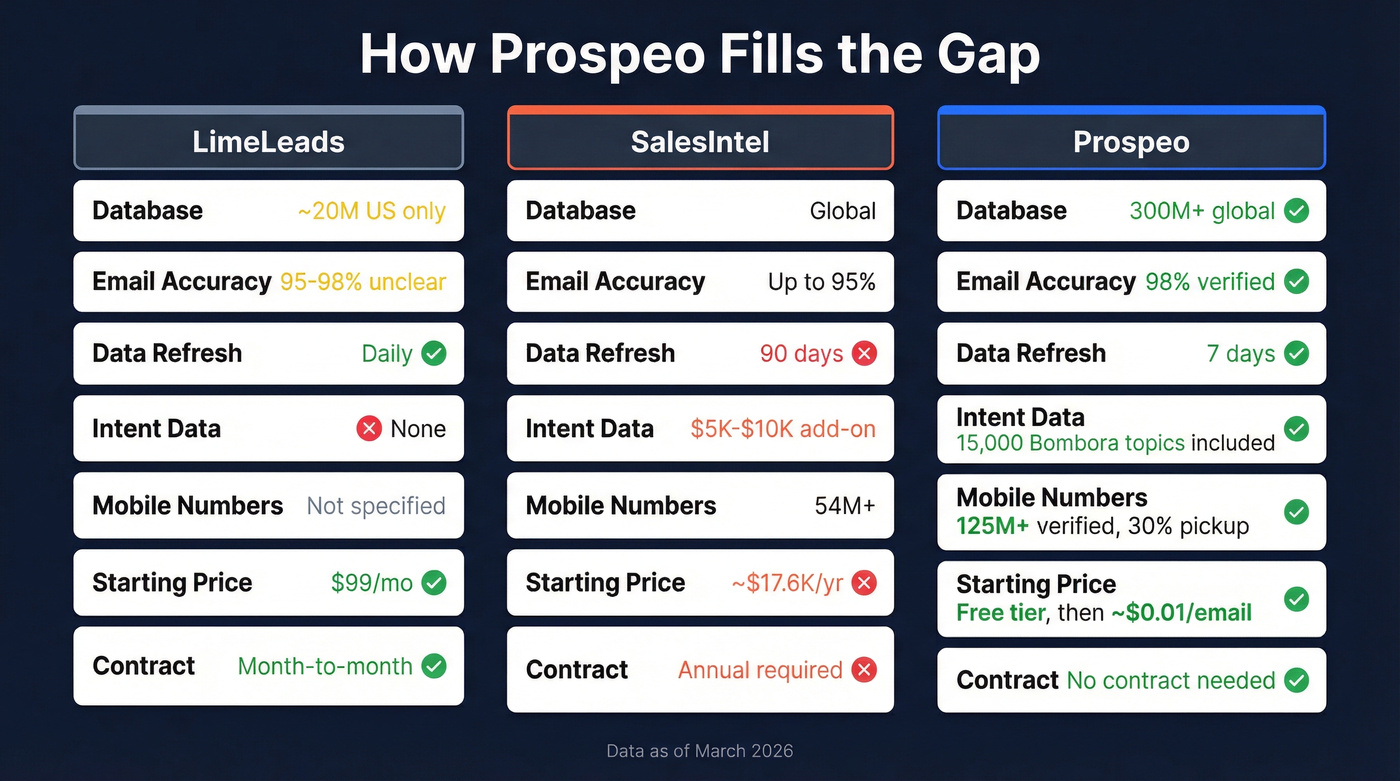 How Prospeo Fills the Gap

LimeLeads

Database ~20M US only

Email Accuracy 95-98% unclear

Data Refresh Daily

Intent Data None

Mobile Numbers Not specified

Starting Price $99/mo

Contract Month-to-month

SalesIntel

Database Global

Email Accuracy Up to 95%

Data Refresh 90 days

Intent Data $5K-$10K add-on

Mobile Numbers 54M+

Starting Price ~$17.6K/yr

Contract Annual required

Prospeo

Database 300M+ global

Email Accuracy 98% verified

Data Refresh 7 days

Intent Data 15,000 Bombora topics included

Mobile Numbers 125M+ verified, 30% pickup

Starting Price Free tier, then ~$0.01/email

Contract No contract needed

Data as of March 2026